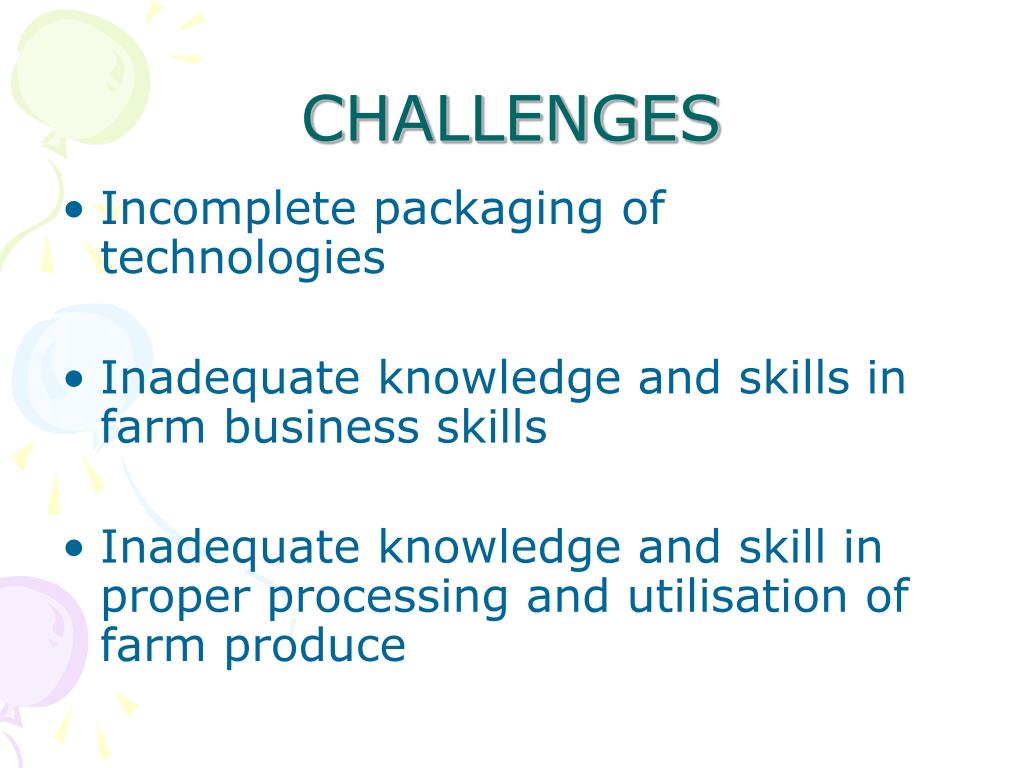 CHALLENGES

• Incomplete packaging of technologies

• Inadequate knowledge and skills in farm business skills

• Inadequate knowledge and skill in proper processing and utilisation of farm produce